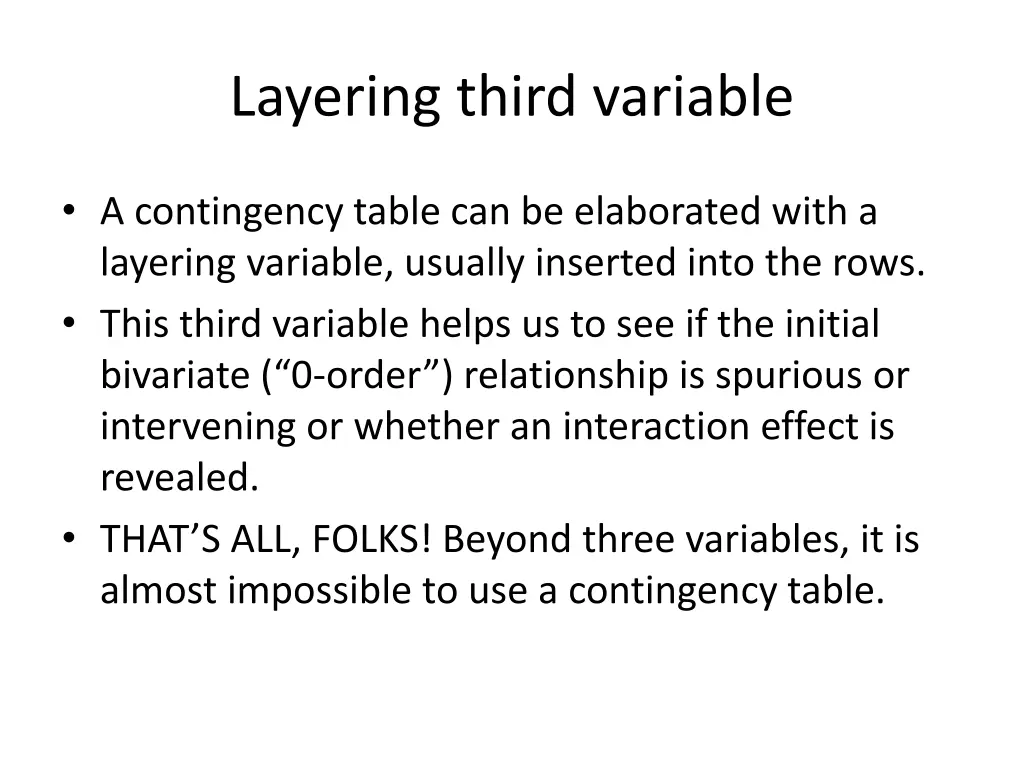 Layering third variable

• A contingency table can be elaborated with a layering variable, usually inserted into the rows.
• This third variable helps us to see if the initial bivariate (“0-order”) relationship is spurious or intervening or whether an interaction effect is revealed.
• THAT’S ALL, FOLKS! Beyond three variables, it is almost impossible to use a contingency table.